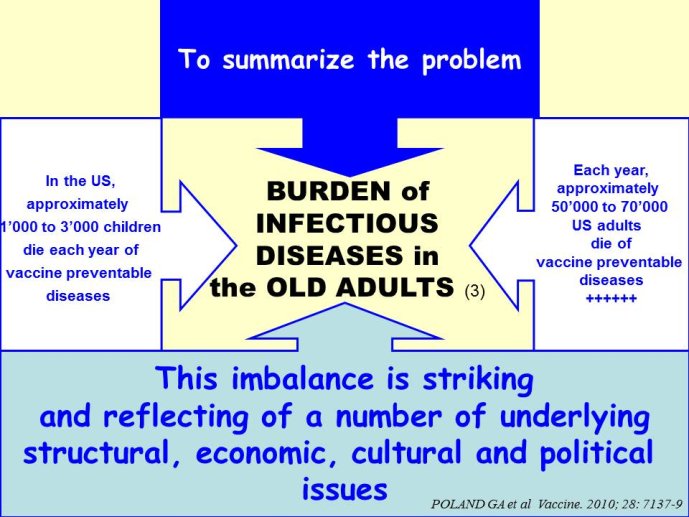 To summarize the problem

In the US, approximately 1'000 to 3'000 children die each year of vaccine preventable diseases

BURDEN of INFECTIOUS DISEASES in the OLD ADULTS (3)

Each year, approximately 50'000 to 70'000 US adults die of vaccine preventable diseases ++++++

This imbalance is striking and reflecting of a number of underlying structural, economic, cultural and political issues

POLAND GA et al Vaccine. 2010; 28: 7137-9